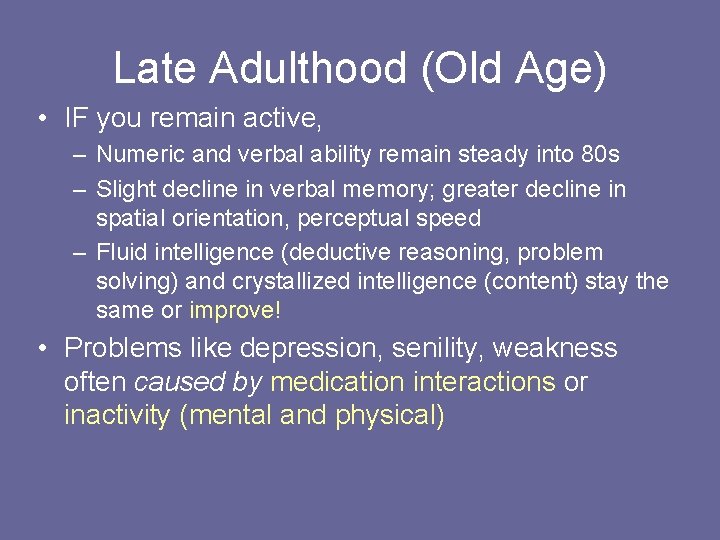 Late Adulthood (Old Age)

• IF you remain active,
– Numeric and verbal ability remain steady into 80s
– Slight decline in verbal memory; greater decline in spatial orientation, perceptual speed
– Fluid intelligence (deductive reasoning, problem solving) and crystallized intelligence (content) stay the same or improve!

• Problems like depression, senility, weakness often caused by medication interactions or inactivity (mental and physical)